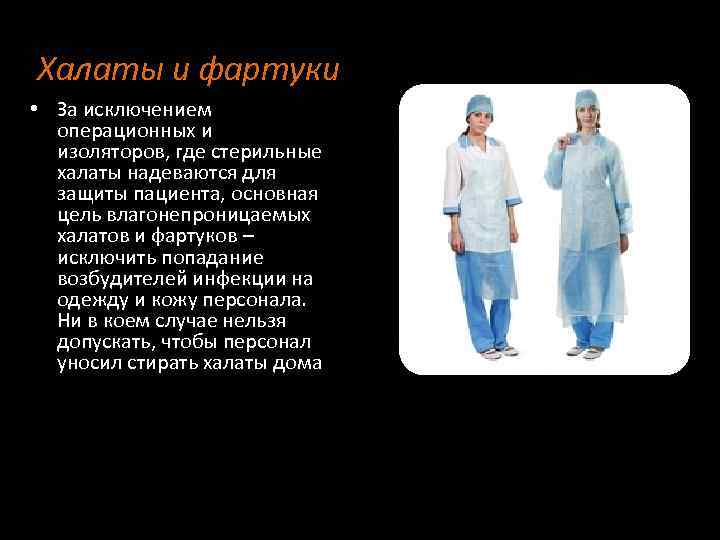 Халаты и фартуки

• За исключением операционных и изоляторов, где стерильные халаты надеваются для защиты пациента, основная цель влагонепроницаемых халатов и фартуков – исключить попадание возбудителей инфекции на одежду и кожу персонала. Ни в коем случае нельзя допускать, чтобы персонал уносил стирать халаты дома